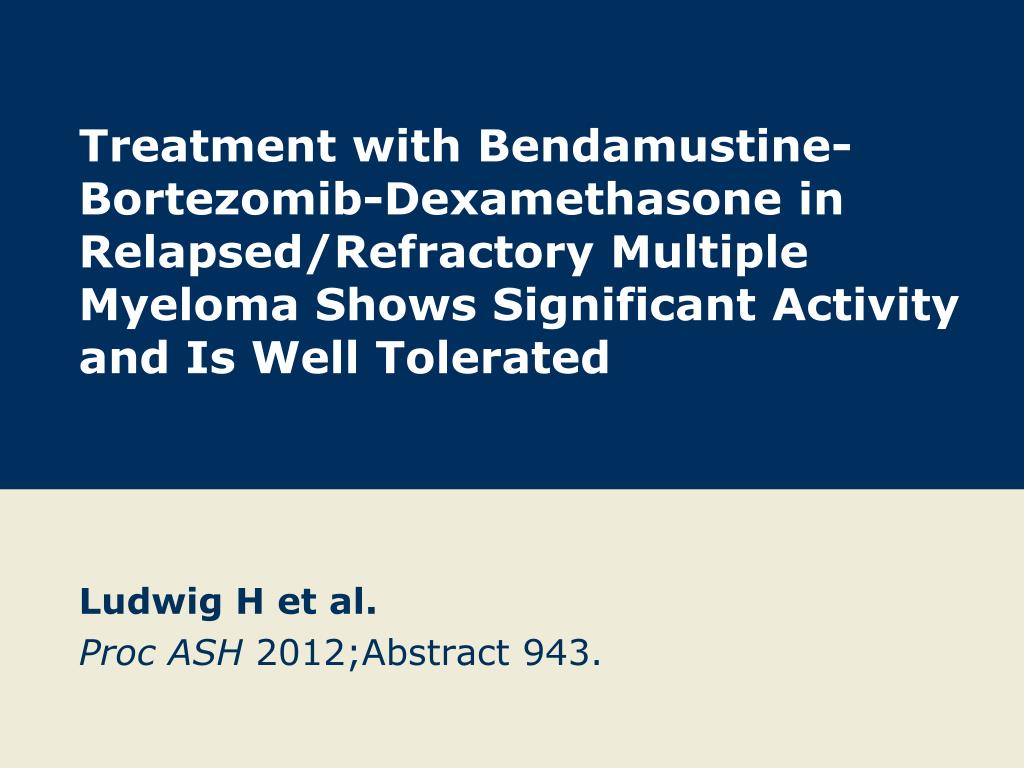 Treatment with Bendamustine-Bortezomib-Dexamethasone in Relapsed/Refractory Multiple Myeloma Shows Significant Activity and Is Well Tolerated

Ludwig H et al.
Proc ASH 2012;Abstract 943.